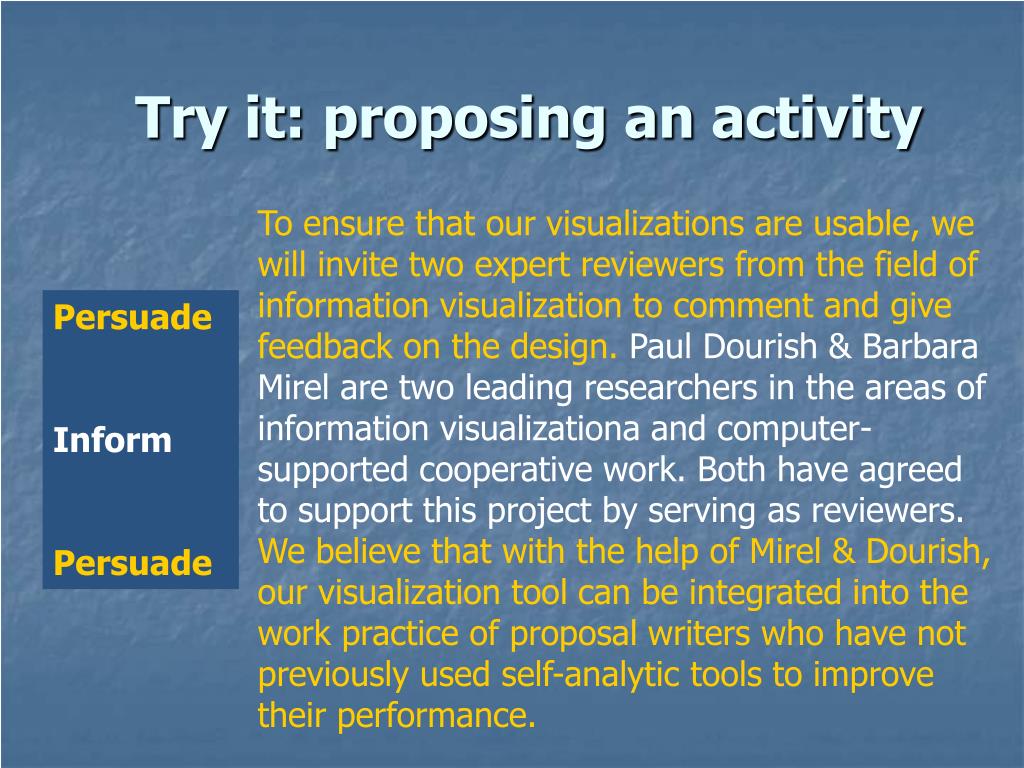 Try it: proposing an activity

Persuade

Inform

Persuade

To ensure that our visualizations are usable, we will invite two expert reviewers from the field of information visualization to comment and give feedback on the design. Paul Dourish & Barbara Mirel are two leading researchers in the areas of information visualizationa and computer-supported cooperative work. Both have agreed to support this project by serving as reviewers. We believe that with the help of Mirel & Dourish, our visualization tool can be integrated into the work practice of proposal writers who have not previously used self-analytic tools to improve their performance.